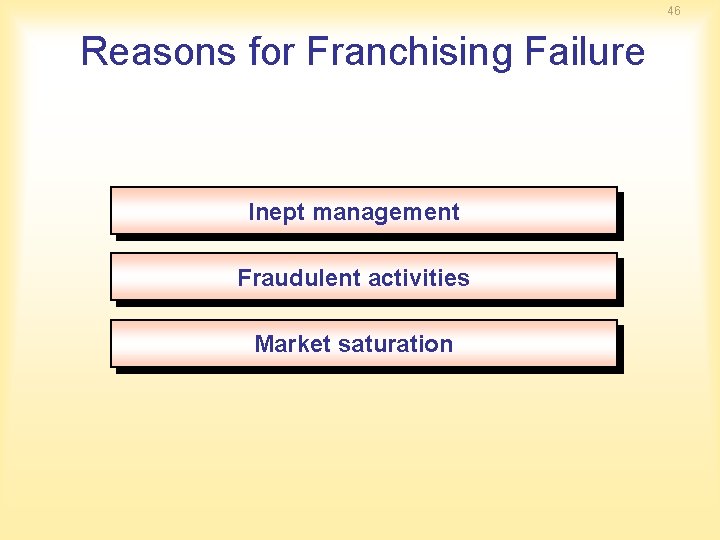 46

Reasons for Franchising Failure

Inept management

Fraudulent activities

Market saturation